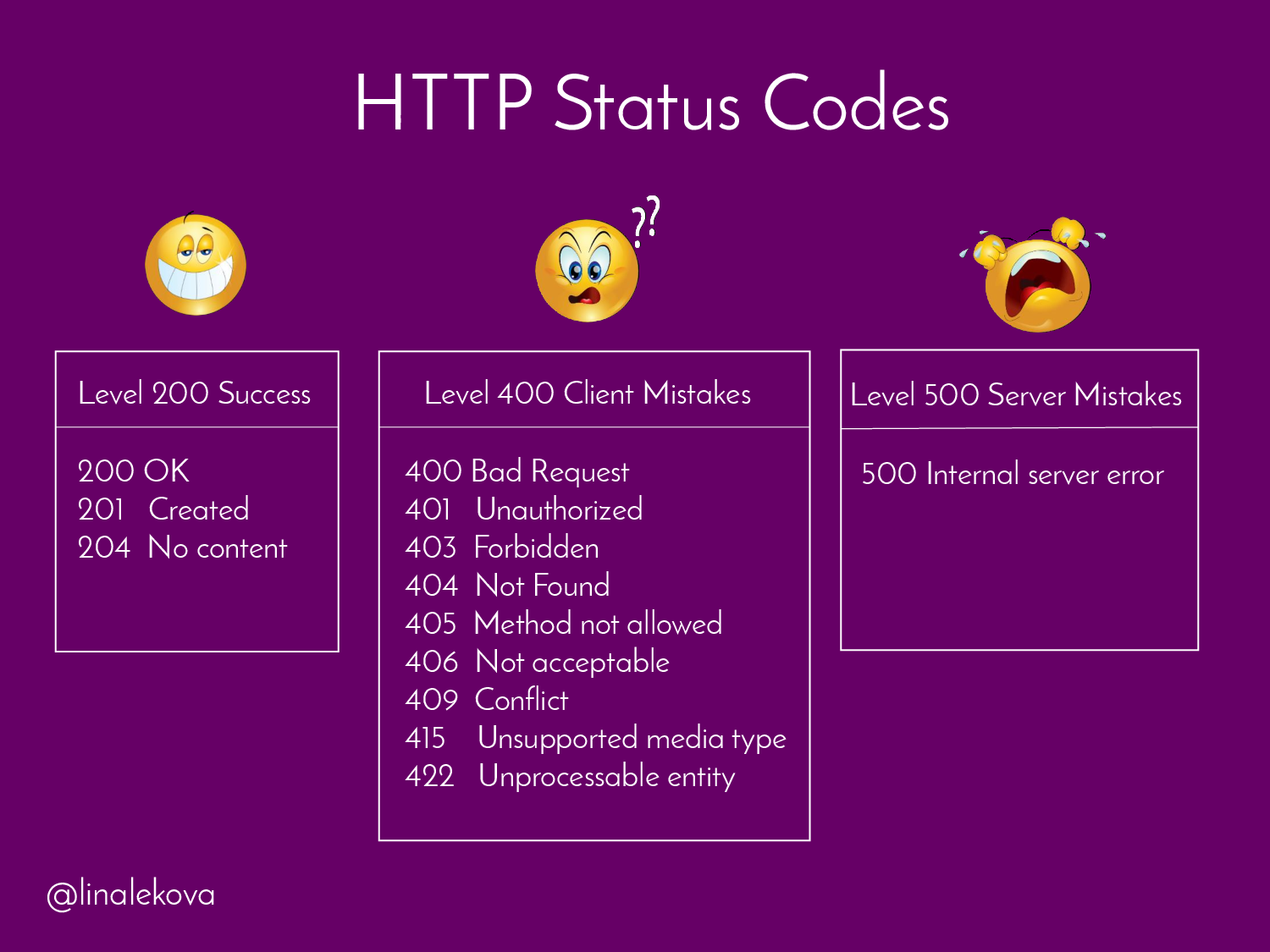 HTTP Status Codes

??

Level 200 Success

200 OK
201 Created
204 No content

Level 400 Client Mistakes

400 Bad Request
401 Unauthorized
403 Forbidden
404 Not Found
405 Method not allowed
406 Not acceptable
409 Conflict
415 Unsupported media type
422 Unprocessable entity

Level 500 Server Mistakes

500 Internal server error

@linalekova